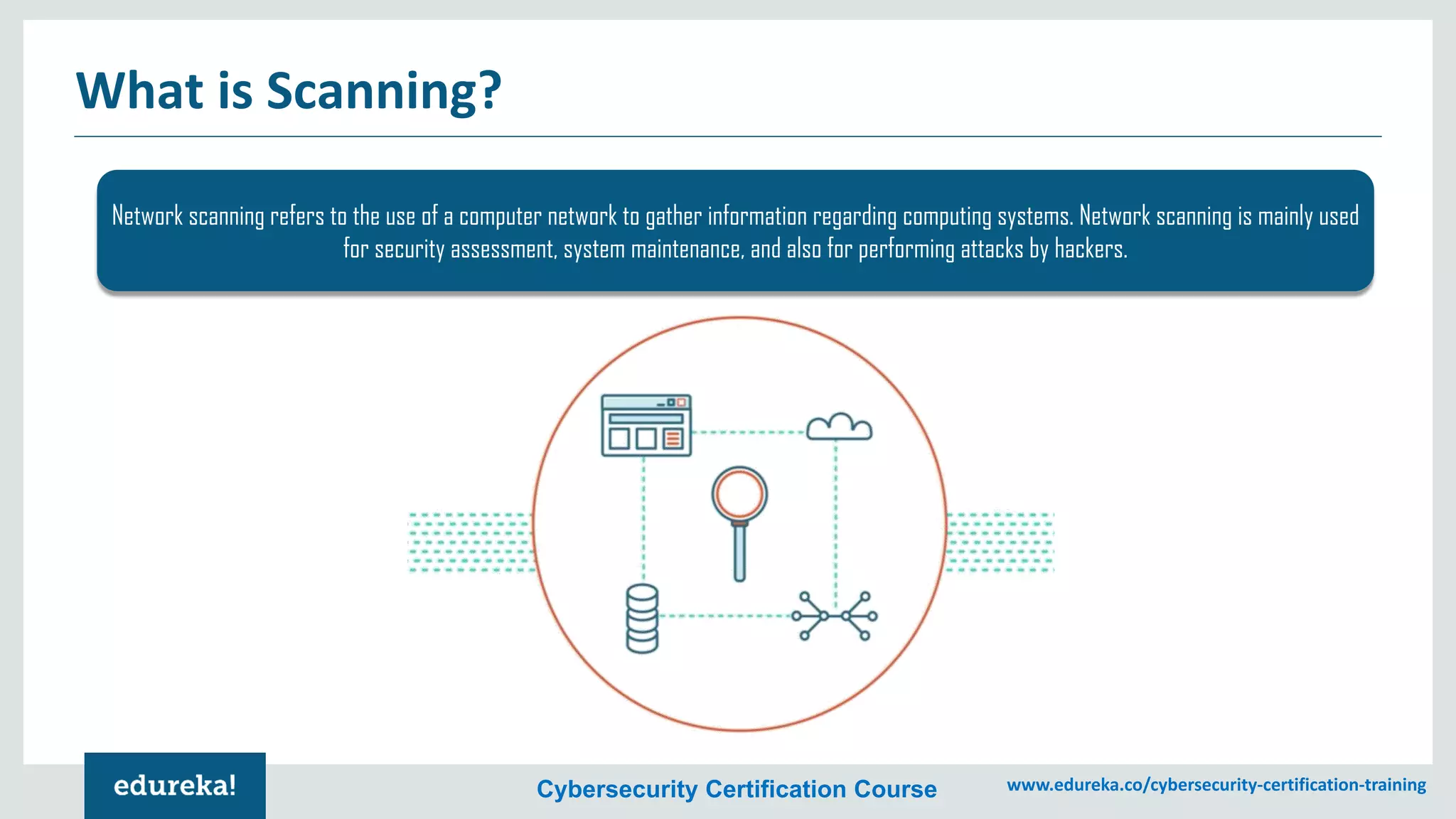 What is Scanning?

Network scanning refers to the use of a computer network to gather information regarding computing systems. Network scanning is mainly used for security assessment, system maintenance, and also for performing attacks by hackers.

edureka!

Cybersecurity Certification Course

www.edureka.co/cybersecurity-certification-training